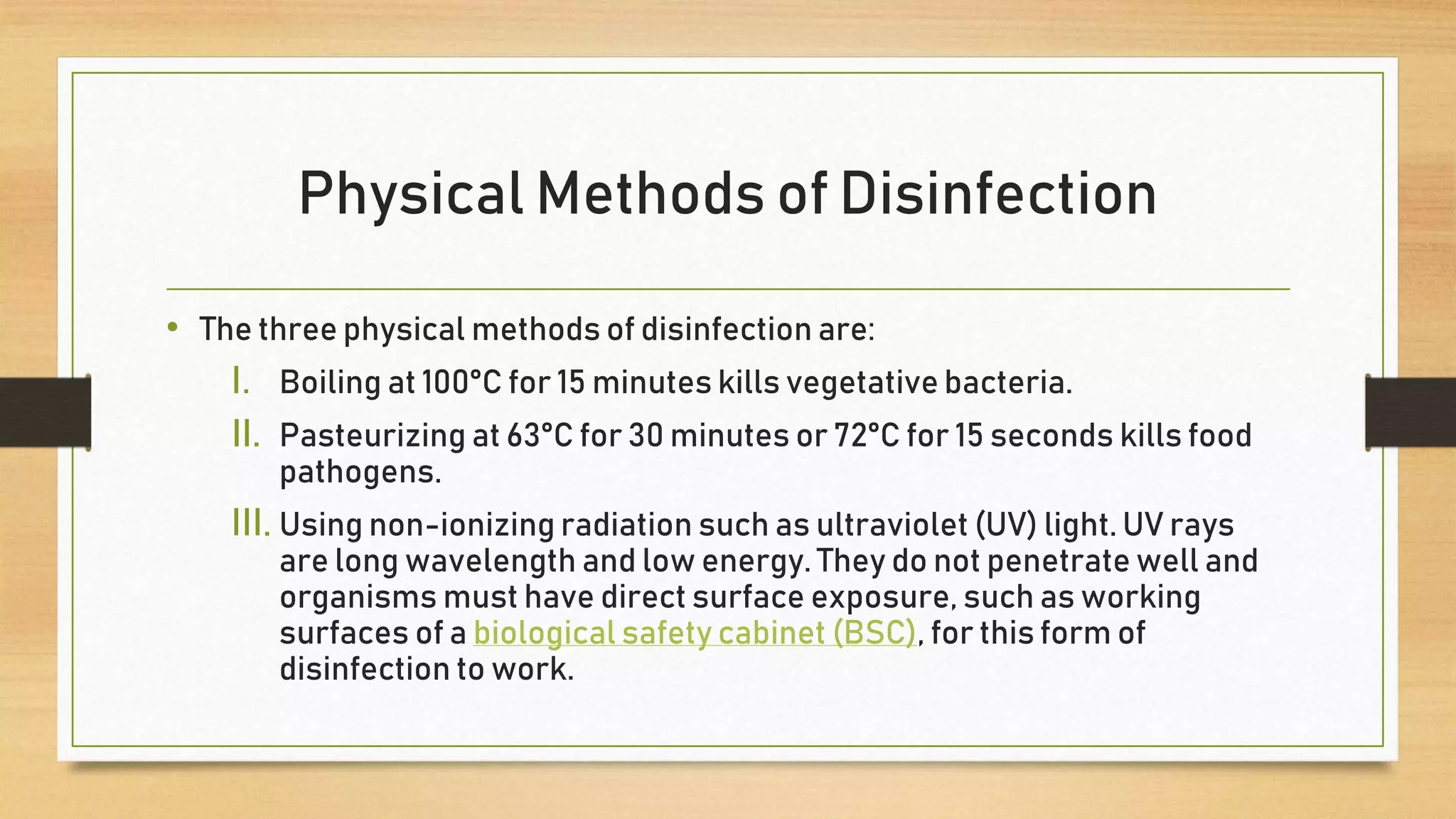 Physical Methods of Disinfection

• The three physical methods of disinfection are:

I. Boiling at 100°C for 15 minutes kills vegetative bacteria.

II. Pasteurizing at 63°C for 30 minutes or 72°C for 15 seconds kills food pathogens.

III. Using non-ionizing radiation such as ultraviolet (UV) light. UV rays are long wavelength and low energy. They do not penetrate well and organisms must have direct surface exposure, such as working surfaces of a biological safety cabinet (BSC), for this form of disinfection to work.